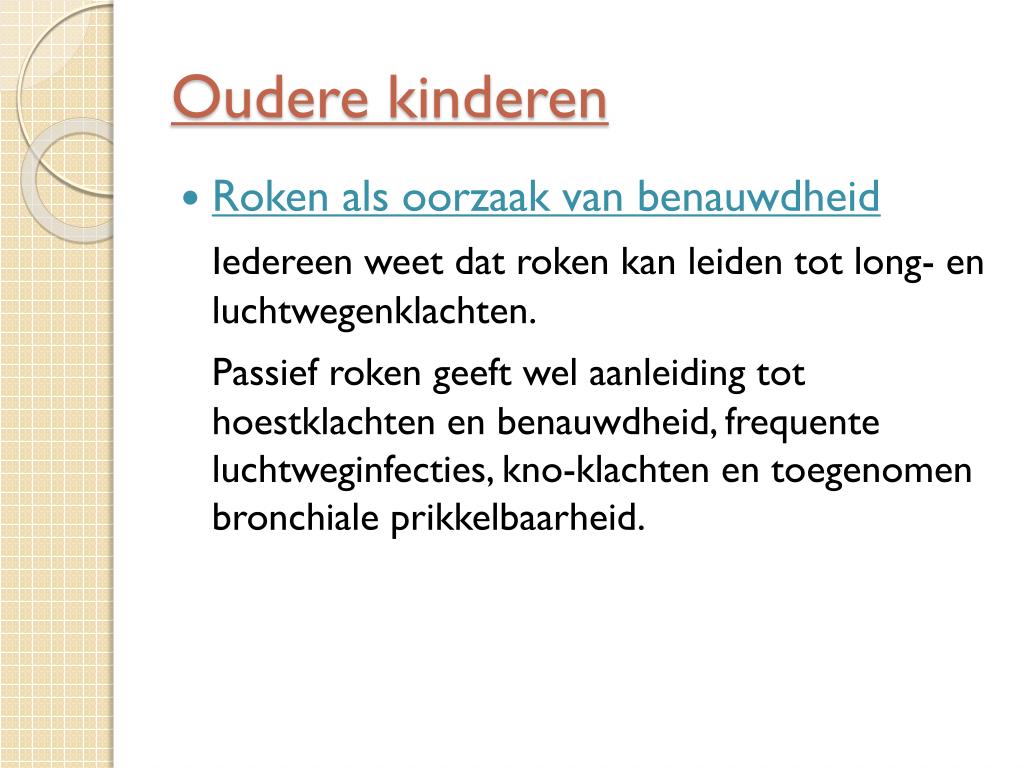 Oudere kinderen

• Roken als oorzaak van benauwdheid

Iedereen weet dat roken kan leiden tot long- en luchtwegenklachten.

Passief roken geeft wel aanleiding tot hoestklachten en benauwdheid, frequente luchtweginfecties, kno-klachten en toegenomen bronchiale prikkelbaarheid.